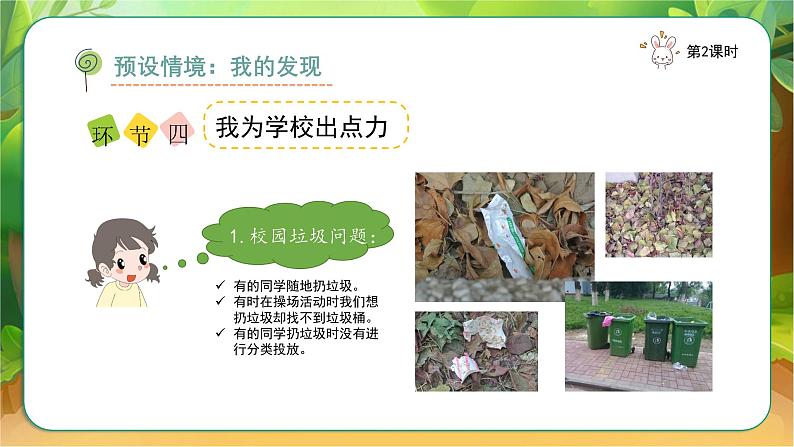 预设情境：我的发现

第2课时

环 节 四

我为学校出点力

1. 校园垃圾问题：

✓ 有的同学随地扔垃圾。
✓ 有时在操场活动时我们想扔垃圾却找不到垃圾桶。
✓ 有的同学扔垃圾时没有进行分类投放。